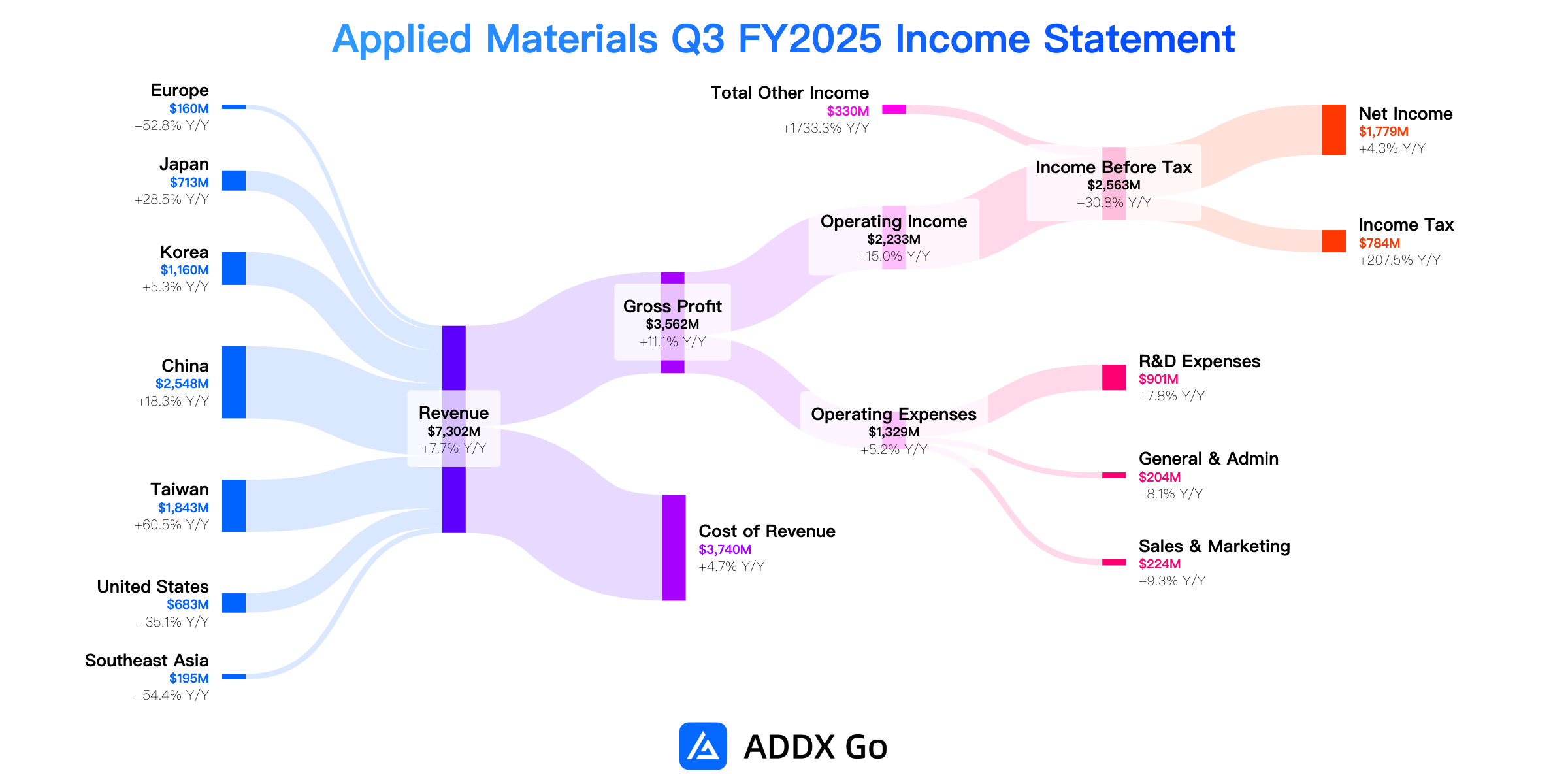 Applied Materials Q3 FY2025 Income Statement

Europe
$160M
−52.8% Y/Y

Japan
$713M
+28.5% Y/Y

Korea
$1,160M
+5.3% Y/Y

China
$2,548M
+18.3% Y/Y

Taiwan
$1,843M
+60.5% Y/Y

United States
$683M
−35.1% Y/Y

Southeast Asia
$195M
−54.4% Y/Y

Revenue
$7,302M
+7.7% Y/Y

Gross Profit
$3,562M
+11.1% Y/Y

Cost of Revenue
$3,740M
+4.7% Y/Y

Total Other Income
$330M
+1733.3% Y/Y

Operating Income
$2,233M
+15.0% Y/Y

Operating Expenses
$1,329M
+5.2% Y/Y

Income Before Tax
$2,563M
+30.8% Y/Y

Net Income
$1,779M
+4.3% Y/Y

Income Tax
$784M
+207.5% Y/Y

R&D Expenses
$901M
+7.8% Y/Y

General & Admin
$204M
−8.1% Y/Y

Sales & Marketing
$224M
+9.3% Y/Y

ADDX Go